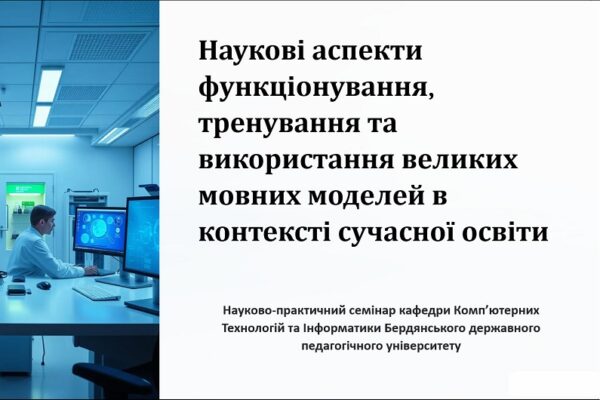 Наукові аспекти функціонування, тренування та використання великих мовних моделей в контексті сучасної освіти

Науково-практичний семінар кафедри Комп'ютерних Технологій та Інформатики Бердянського державного педагогічного університету